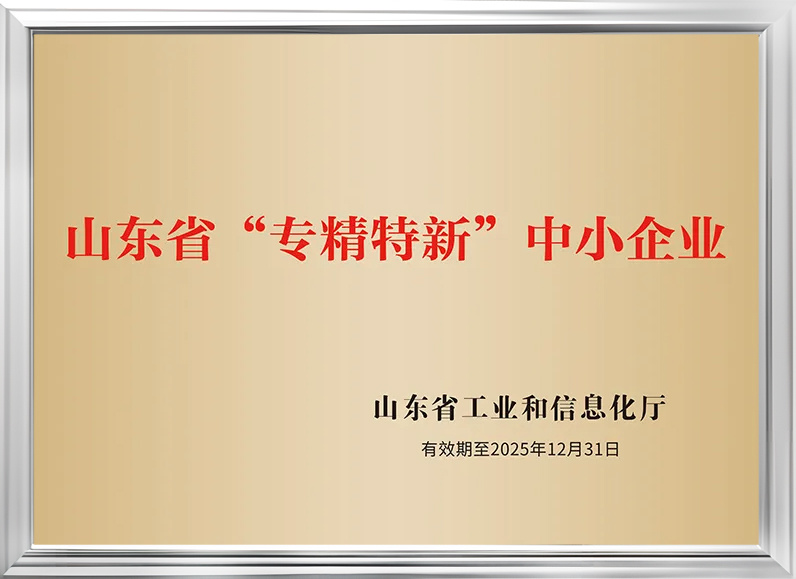 山东省“专精特新”中小企业

山东省工业和信息化厅

有效期至2025年12月31日